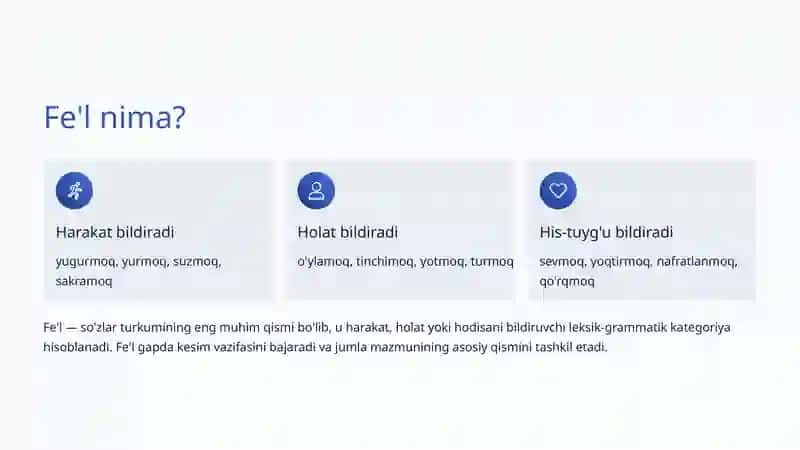 Fe'l nima?

Harakat bildiradi

yugurmoq, yurmoq, suzmoq, sakramoq

Holat bildiradi

o'ylamoq, tinchimoq, yotmoq, turmoq

His-tuyg'u bildiradi

sevmoq, yoqtirmoq, nafratlanmoq, qo'rqmoq

Fe'l — so'zlar turkumining eng muhim qismi bo'lib, u harakat, holat yoki hodisani bildiruvchi leksik-grammatik kategoriya hisoblanadi. Fe'l gapda kesim vazifasini bajaradi va jumla mazmunining asosiy qismini tashkil etadi.